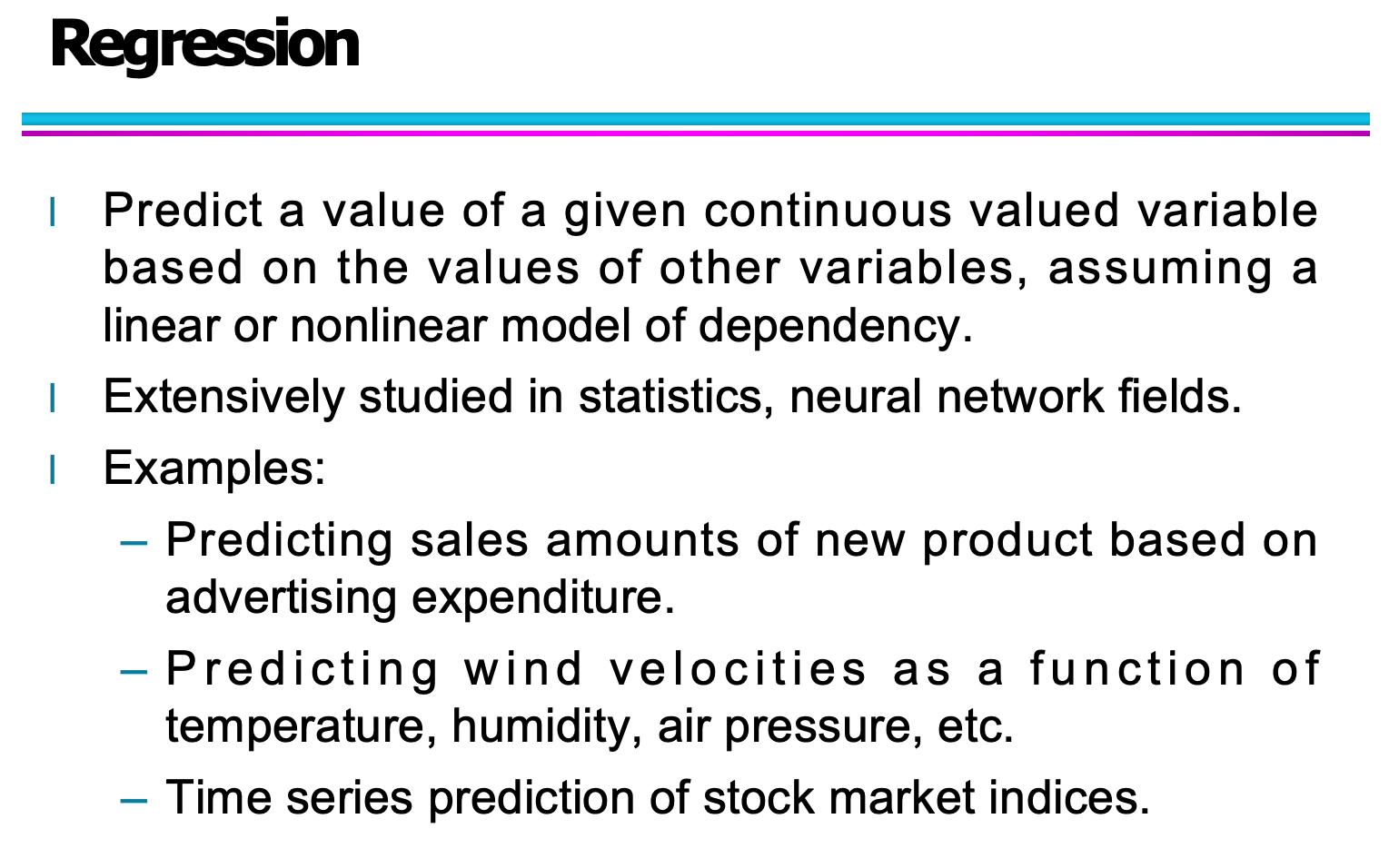 Regression

l Predict a value of a given continuous valued variable based on the values of other variables, assuming a linear or nonlinear model of dependency.

l Extensively studied in statistics, neural network fields.

l Examples:

– Predicting sales amounts of new product based on advertising expenditure.

– Predicting wind velocities as a function of temperature, humidity, air pressure, etc.

– Time series prediction of stock market indices.